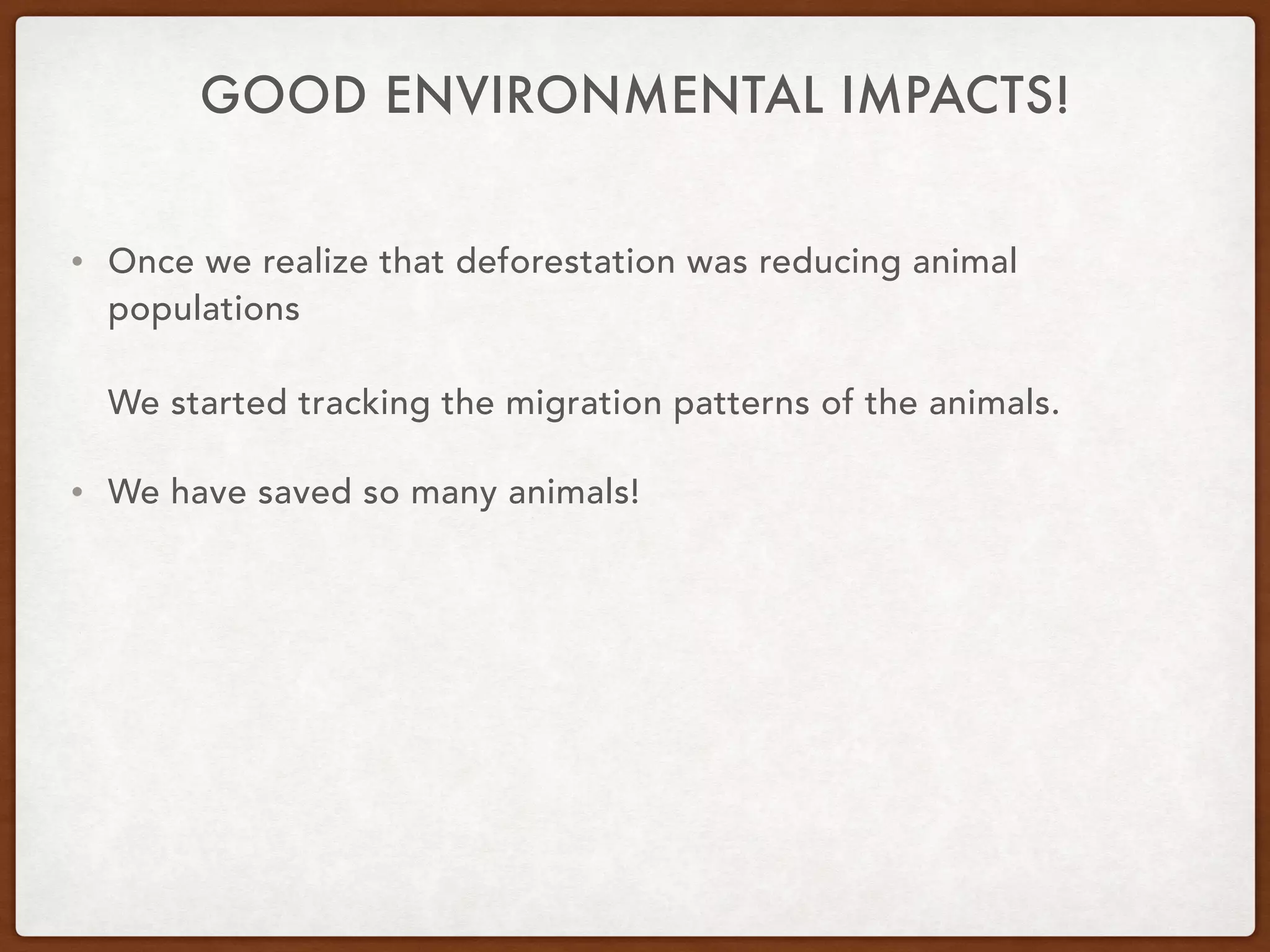 GOOD ENVIRONMENTAL IMPACTS!

• Once we realize that deforestation was reducing animal populations

We started tracking the migration patterns of the animals.

• We have saved so many animals!